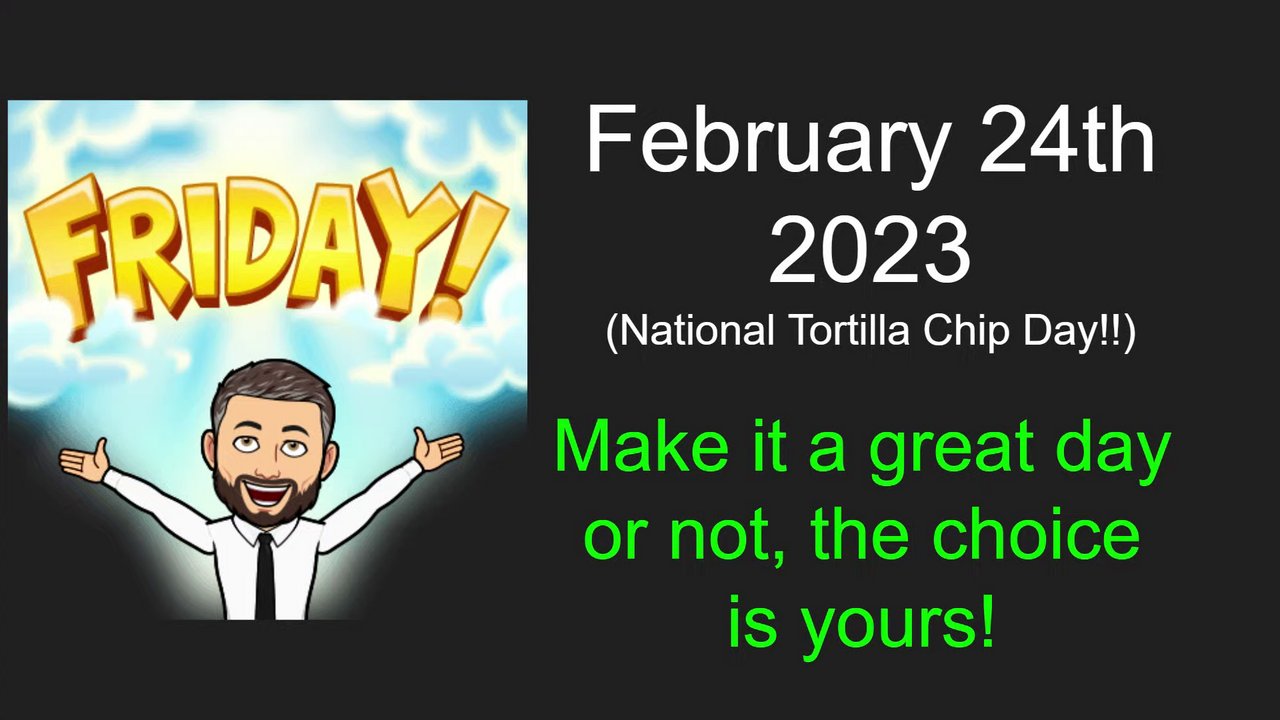 FRIDAY!

February 24th 2023
(National Tortilla Chip Day!!)

Make it a great day or not, the choice is yours!